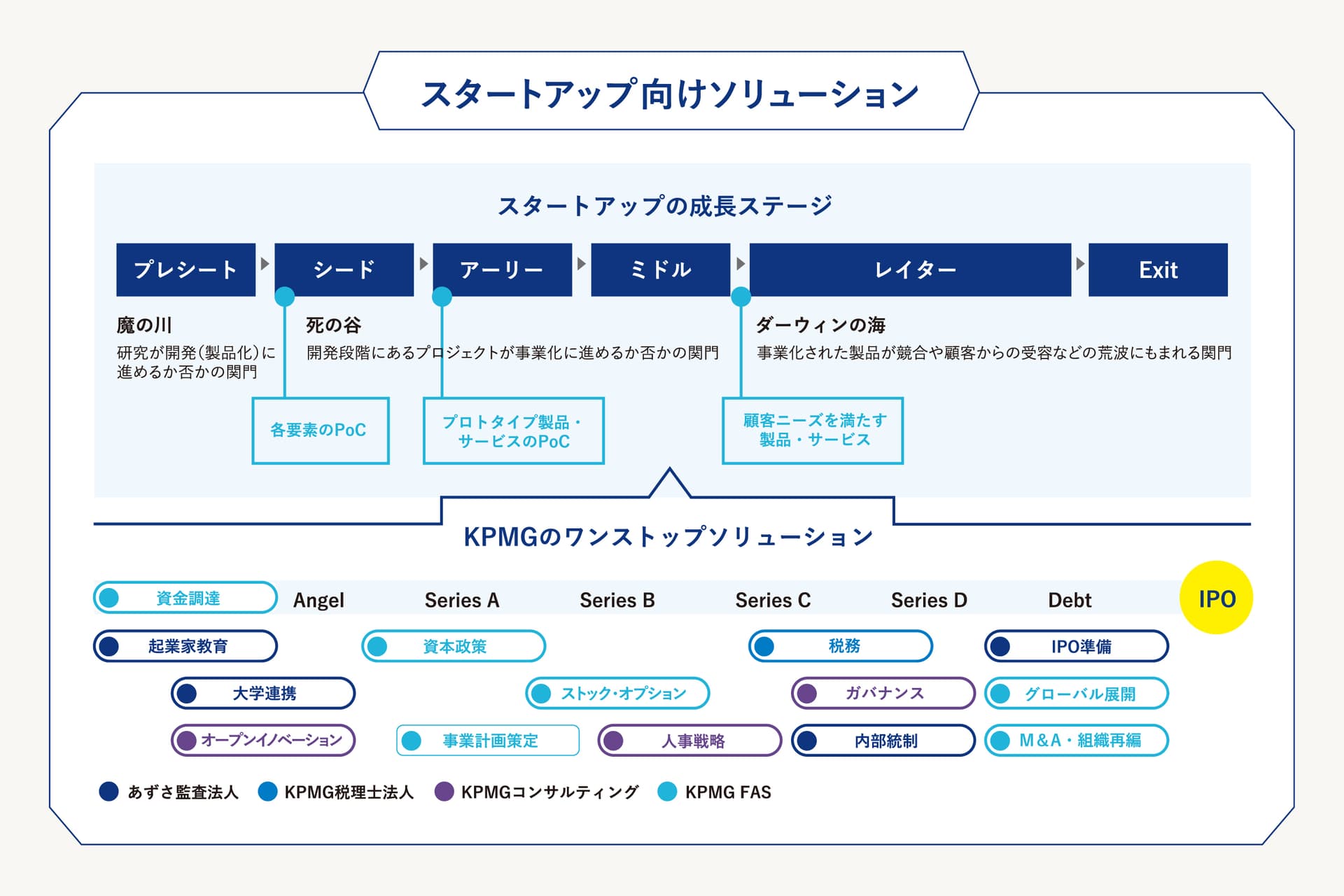 スタートアップ向けソリューション

スタートアップの成長ステージ

プレシート　シード　アーリー　ミドル　レイター　Exit

魔の川
研究が開発（製品化）に進めるか否かの関門

死の谷
開発段階にあるプロジェクトが事業化に進めるか否かの関門

ダーウィンの海
事業化された製品が競合や顧客からの受容などの荒波にもまれる関門

各要素のPoC

プロトタイプ製品・サービスのPoC

顧客ニーズを満たす製品・サービス

KPMGのワンストップソリューション

資金調達　Angel　Series A　Series B　Series C　Series D　Debt　IPO

起業家教育　資本政策　税務　IPO準備

大学連携　ストック・オプション　ガバナンス　グローバル展開

オープンイノベーション　事業計画策定　人事戦略　内部統制　M&A・組織再編

あずさ監査法人　KPMG税理士法人　KPMGコンサルティング　KPMG FAS